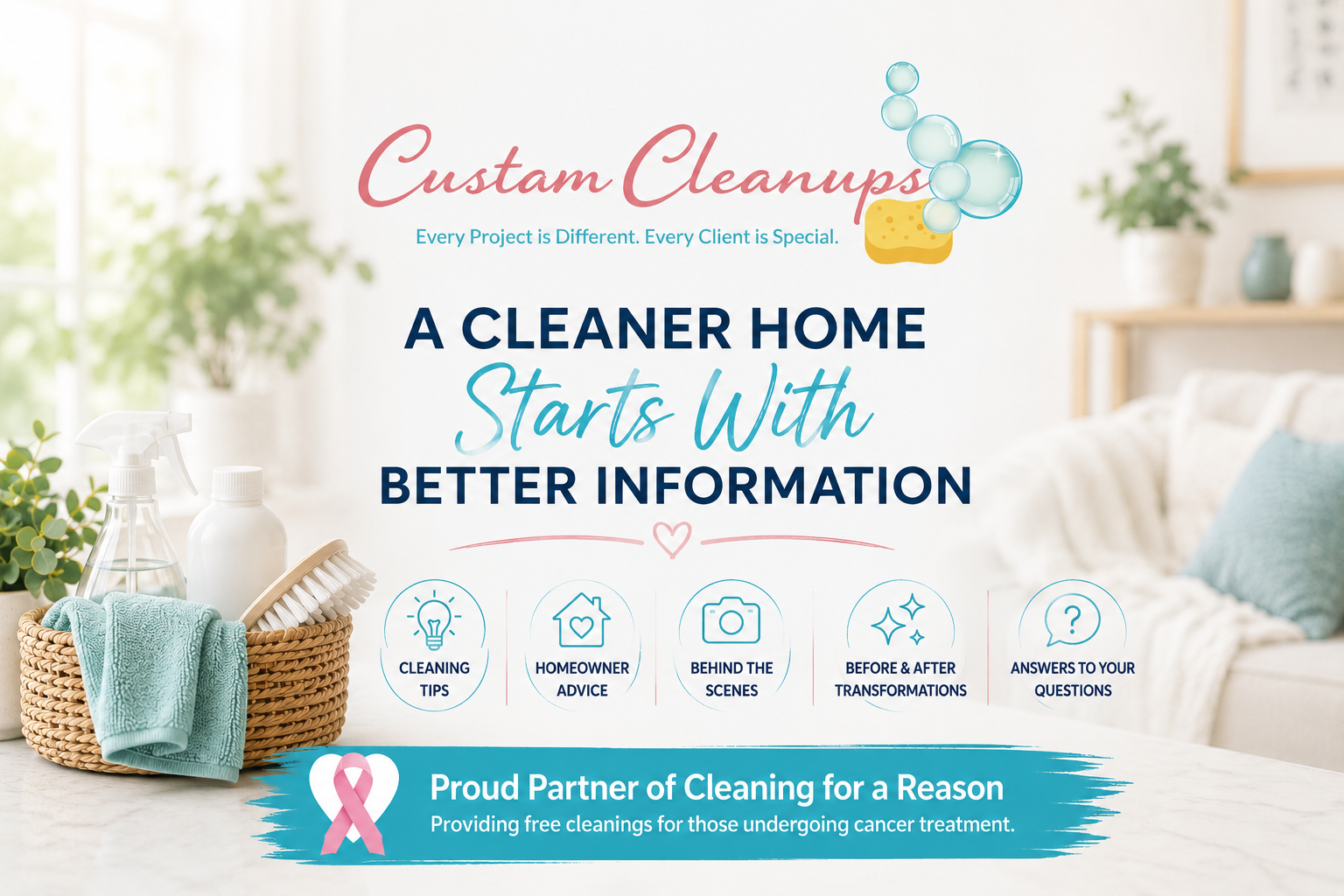 Custam Cleanups
Every Project is Different. Every Client is Special.

A CLEANER HOME
Starts With
BETTER INFORMATION

CLEANING TIPS

HOMEOWNER ADVICE

BEHIND THE SCENES

BEFORE & AFTER TRANSFORMATIONS

ANSWERS TO YOUR QUESTIONS

Proud Partner of Cleaning for a Reason
Providing free cleanings for those undergoing cancer treatment.